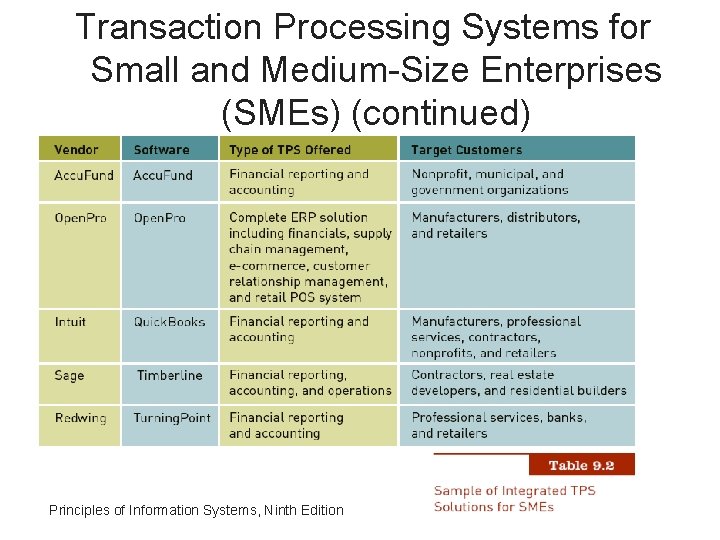 Transaction Processing Systems for Small and Medium-Size Enterprises (SMEs) (continued)

| Vendor | Software | Type of TPS Offered | Target Customers |
|---|---|---|---|
| AccuFund | AccuFund | Financial reporting and accounting | Nonprofit, municipal, and government organizations |
| OpenPro | OpenPro | Complete ERP solution including financials, supply chain management, e-commerce, customer relationship management, and retail POS system | Manufacturers, distributors, and retailers |
| Intuit | QuickBooks | Financial reporting and accounting | Manufacturers, professional services, contractors, nonprofits, and retailers |
| Sage | Timberline | Financial reporting, accounting, and operations | Contractors, real estate developers, and residential builders |
| Redwing | TurningPoint | Financial reporting and accounting | Professional services, banks, and retailers |

Table 9.2

Sample of Integrated TPS Solutions for SMEs

Principles of Information Systems, Ninth Edition